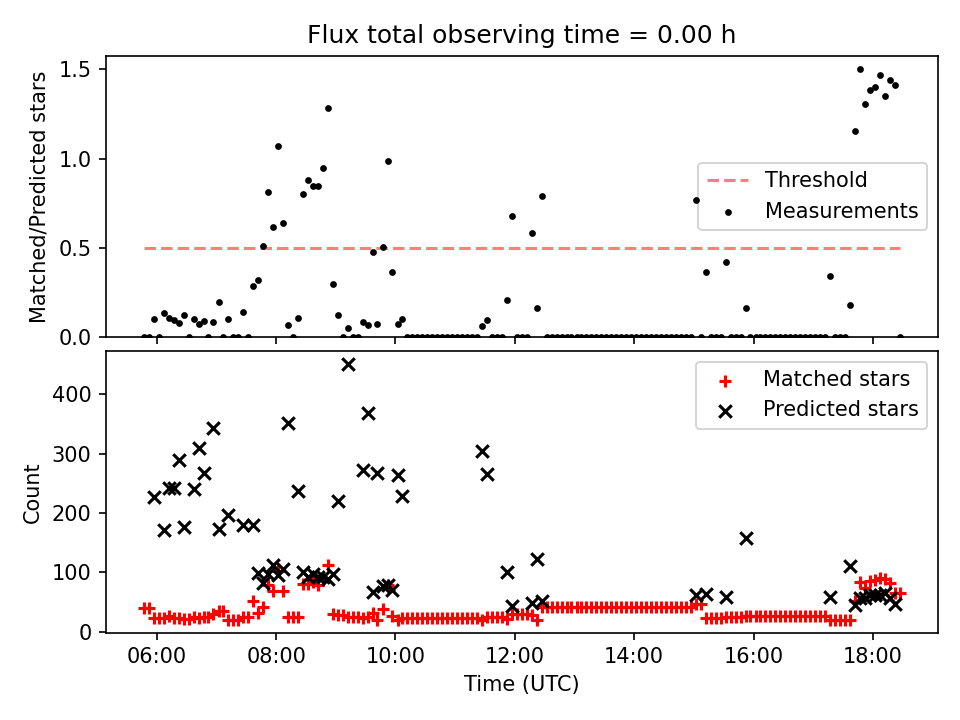 Flux total observing time = 0.00 h

Matched/Predicted stars

1.5
1.0
0.5
0.0

Threshold
Measurements

Count

400
300
200
100
0

Matched stars
Predicted stars

06:00
08:00
10:00
12:00
14:00
16:00
18:00

Time (UTC)